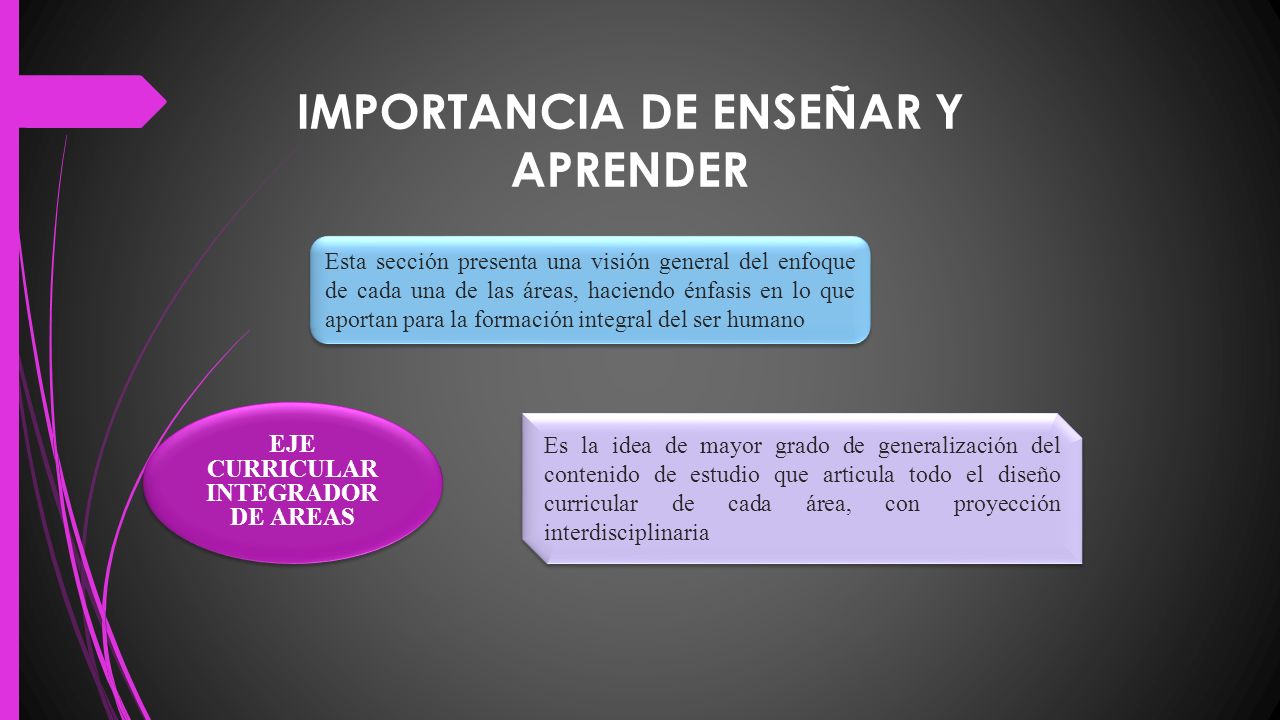 IMPORTANCIA DE ENSEÑAR Y APRENDER

Esta sección presenta una visión general del enfoque de cada una de las áreas, haciendo énfasis en lo que aportan para la formación integral del ser humano

EJE CURRICULAR INTEGRADOR DE AREAS

Es la idea de mayor grado de generalización del contenido de estudio que articula todo el diseño curricular de cada área, con proyección interdisciplinaria